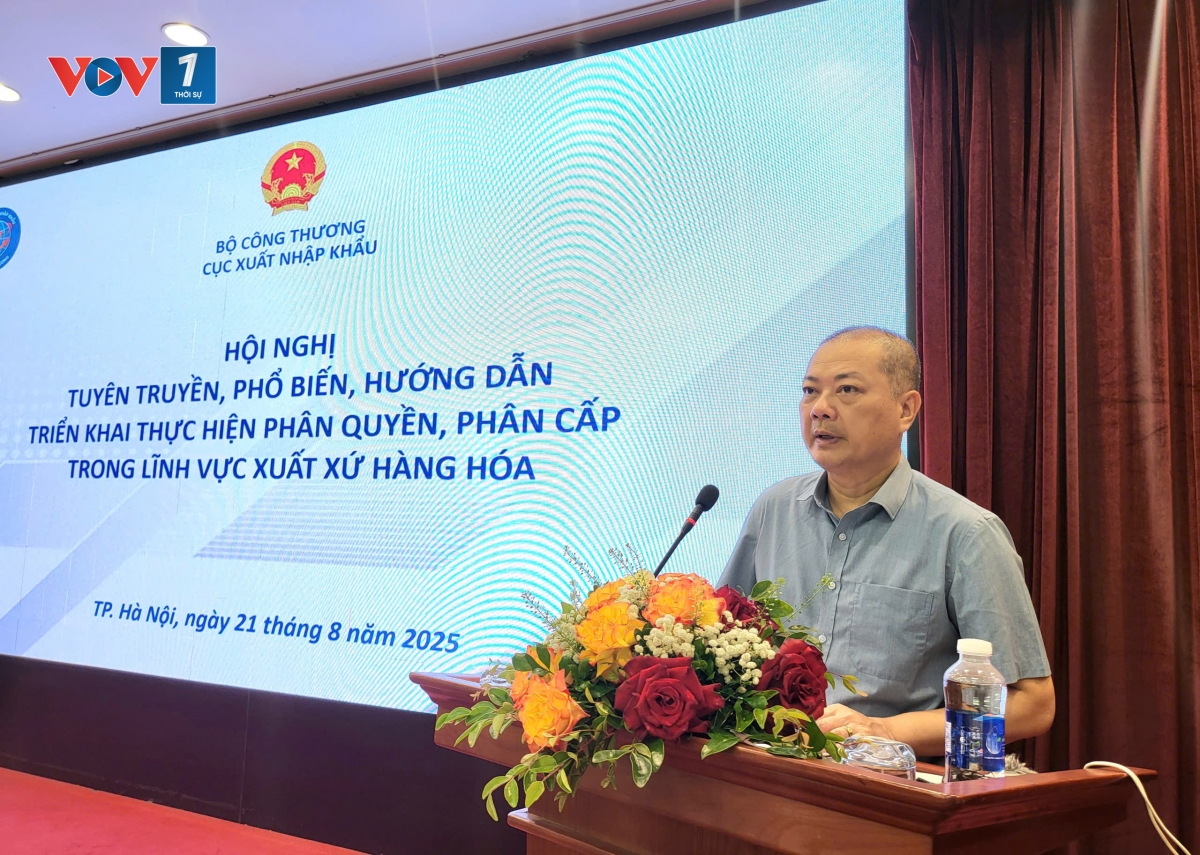 VOV 1 THỜI SỰ

BỘ CÔNG THƯƠNG
CỤC XUẤT NHẬP KHẨU

HỘI NGHỊ
TUYÊN TRUYỀN, PHỔ BIẾN, HƯỚNG DẪN
TRIỂN KHAI THỰC HIỆN PHÂN QUYỀN, PHÂN CẤP
TRONG LĨNH VỰC XUẤT XỨ HÀNG HÓA

TP. Hà Nội, ngày 21 tháng 8 năm 2025